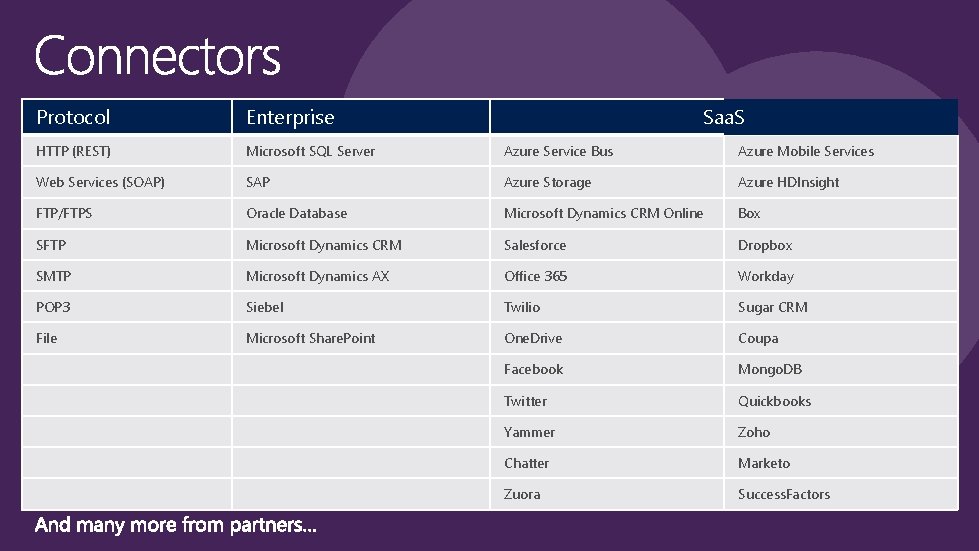 Connectors

| Protocol | Enterprise | SaaS | |
|---|---|---|---|
| HTTP (REST) | Microsoft SQL Server | Azure Service Bus | Azure Mobile Services |
| Web Services (SOAP) | SAP | Azure Storage | Azure HDInsight |
| FTP/FTPS | Oracle Database | Microsoft Dynamics CRM Online | Box |
| SFTP | Microsoft Dynamics CRM | Salesforce | Dropbox |
| SMTP | Microsoft Dynamics AX | Office 365 | Workday |
| POP3 | Siebel | Twilio | Sugar CRM |
| File | Microsoft SharePoint | OneDrive | Coupa |
| | | Facebook | MongoDB |
| | | Twitter | Quickbooks |
| | | Yammer | Zoho |
| | | Chatter | Marketo |
| | | Zuora | SuccessFactors |

And many more from partners...